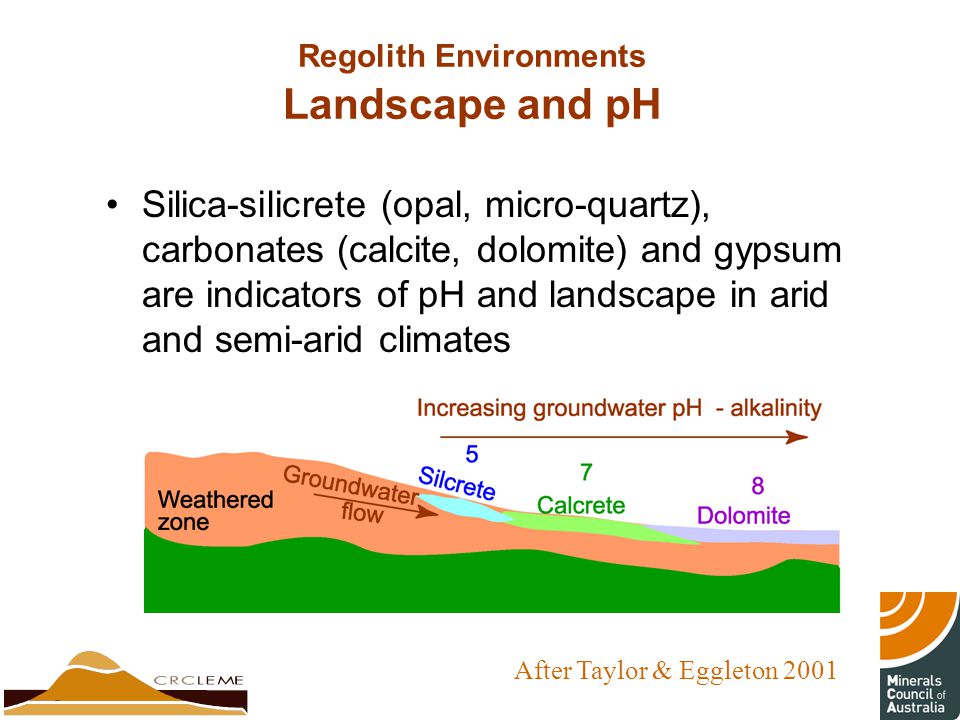 Regolith Environments
Landscape and pH

• Silica-silicrete (opal, micro-quartz), carbonates (calcite, dolomite) and gypsum are indicators of pH and landscape in arid and semi-arid climates

Increasing groundwater pH - alkalinity

Weathered zone

Groundwater flow

5
Silcrete

7
Calcrete

8
Dolomite

CRCLEME

After Taylor & Eggleton 2001

Minerals Council of Australia